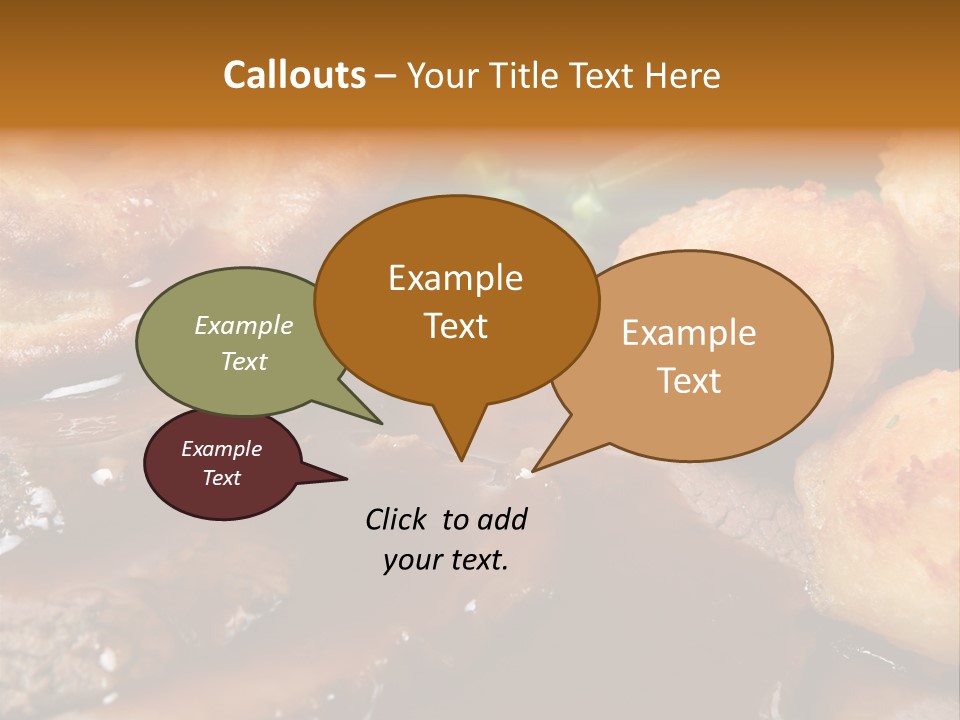 Callouts – Your Title Text Here

Example Text

Example Text

Example Text

Example Text

Click to add your text.